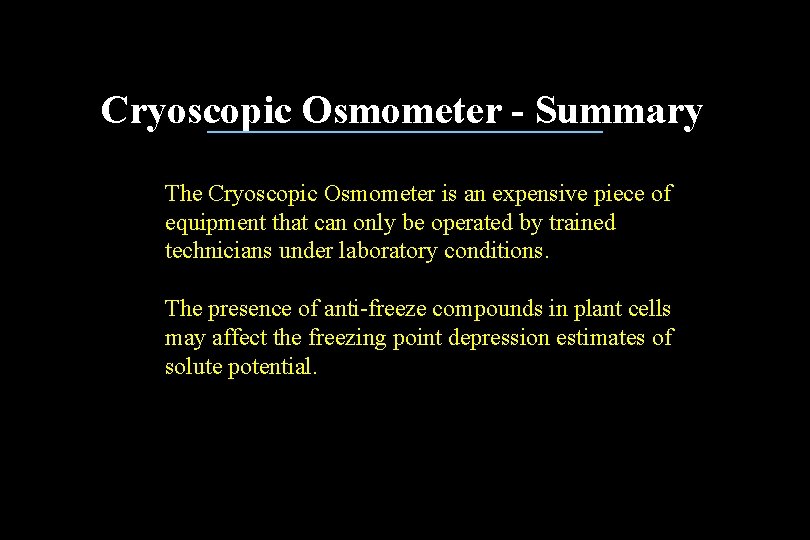 Cryoscopic Osmometer - Summary

The Cryoscopic Osmometer is an expensive piece of equipment that can only be operated by trained technicians under laboratory conditions.

The presence of anti-freeze compounds in plant cells may affect the freezing point depression estimates of solute potential.